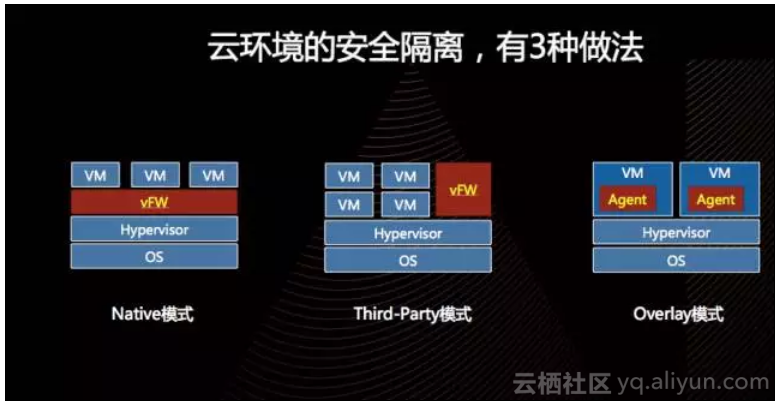 云环境的安全隔离，有3种做法

VM VM VM
vFW
Hypervisor
OS

Native模式

VM VM
VM VM
vFW
Hypervisor
OS

Third-Party模式

VM
Agent
VM
Agent
Hypervisor
OS

Overlay模式

云栖社区 yq.aliyun.com